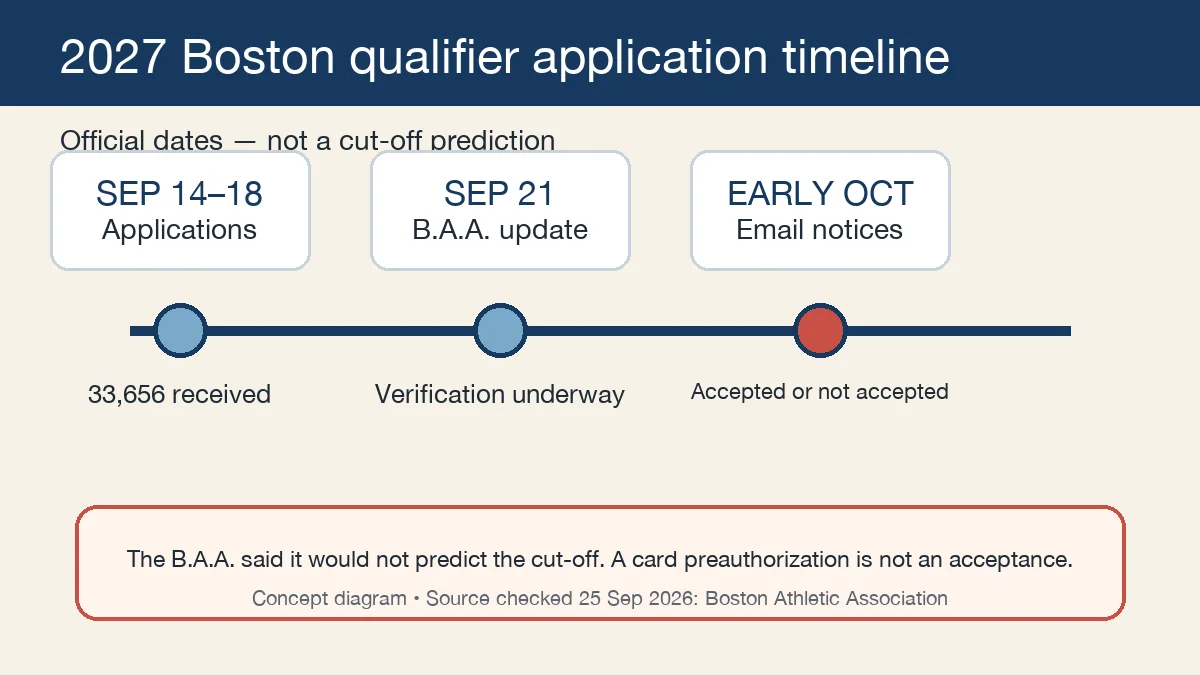 2027 Boston qualifier application timeline

Official dates — not a cut-off prediction

SEP 14–18
Applications

SEP 21
B.A.A. update

EARLY OCT
Email notices

33,656 received

Verification underway

Accepted or not accepted

The B.A.A. said it would not predict the cut-off. A card preauthorization is not an acceptance.

Concept diagram • Source checked 25 Sep 2026: Boston Athletic Association